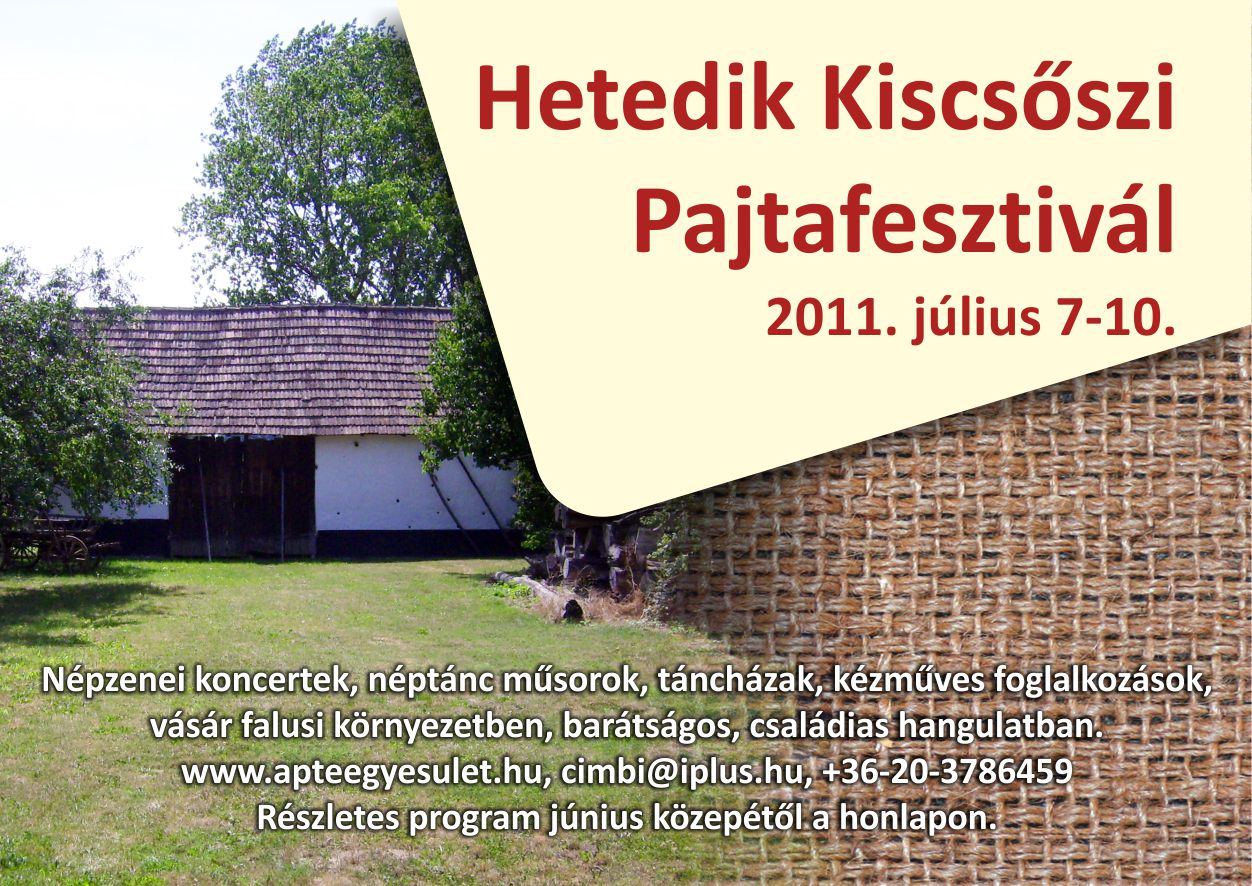 Hetedik Kiscsőszi Pajtafesztivál

2011. július 7-10.

Népzenei koncertek, néptánc műsorok, táncházak, kézműves foglalkozások, vásár falusi környezetben, barátságos, családias hangulatban.
www.apteegyesulet.hu, cimbi@iplus.hu, +36-20-3786459
Részletes program június közepétől a honlapon.